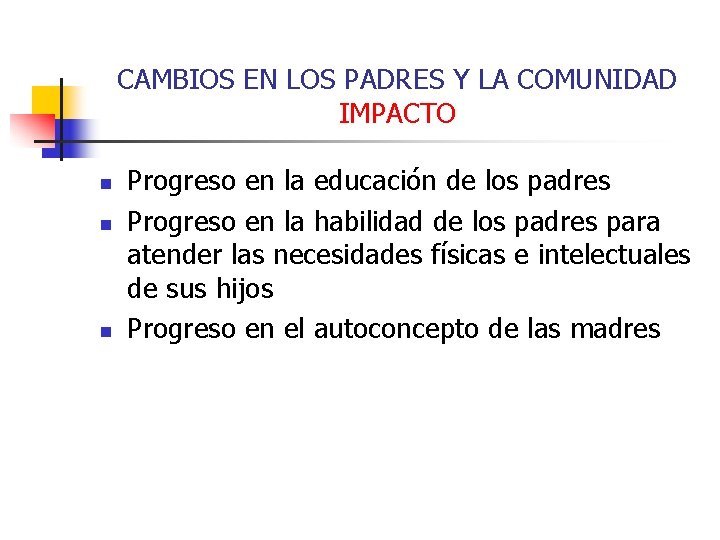 CAMBIOS EN LOS PADRES Y LA COMUNIDAD
IMPACTO

- Progreso en la educación de los padres
- Progreso en la habilidad de los padres para atender las necesidades físicas e intelectuales de sus hijos
- Progreso en el autoconcepto de las madres